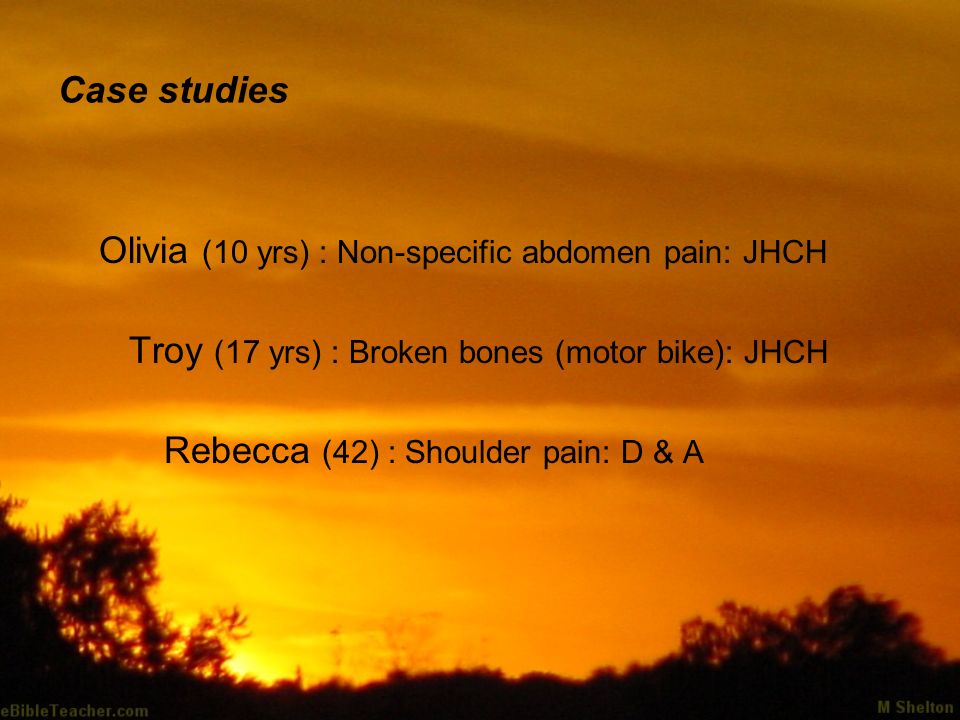 Case studies

Olivia (10 yrs) : Non-specific abdomen pain: JHCH

Troy (17 yrs) : Broken bones (motor bike): JHCH

Rebecca (42) : Shoulder pain: D & A

eBibleTeacher.com

M Shelton